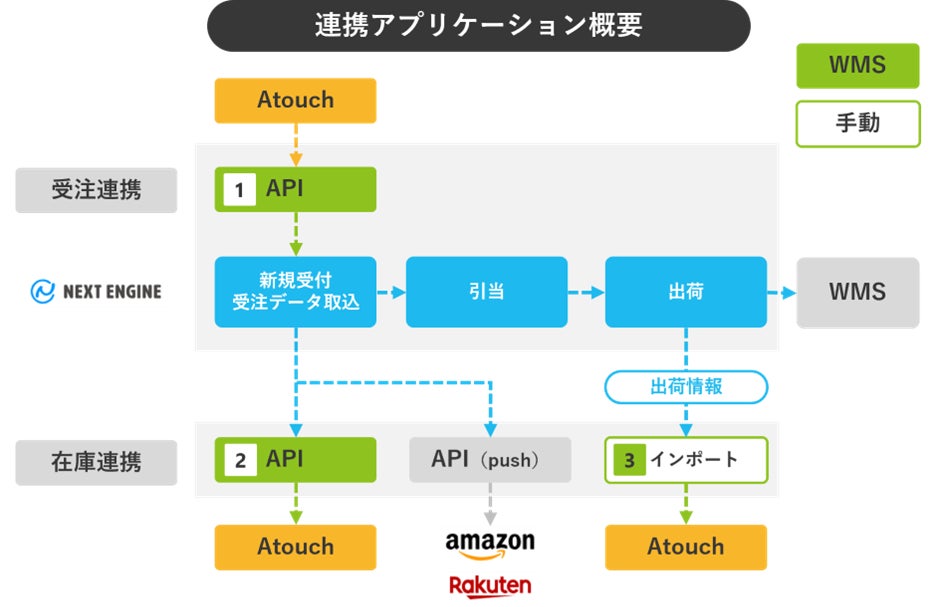 連携アプリケーション概要

WMS

手動

Atouch

受注連携

1 API

NEXT ENGINE

新規受付
受注データ取込

引当

出荷

WMS

出荷情報

在庫連携

2 API

API（push）

3 インポート

Atouch

amazon

Rakuten

Atouch